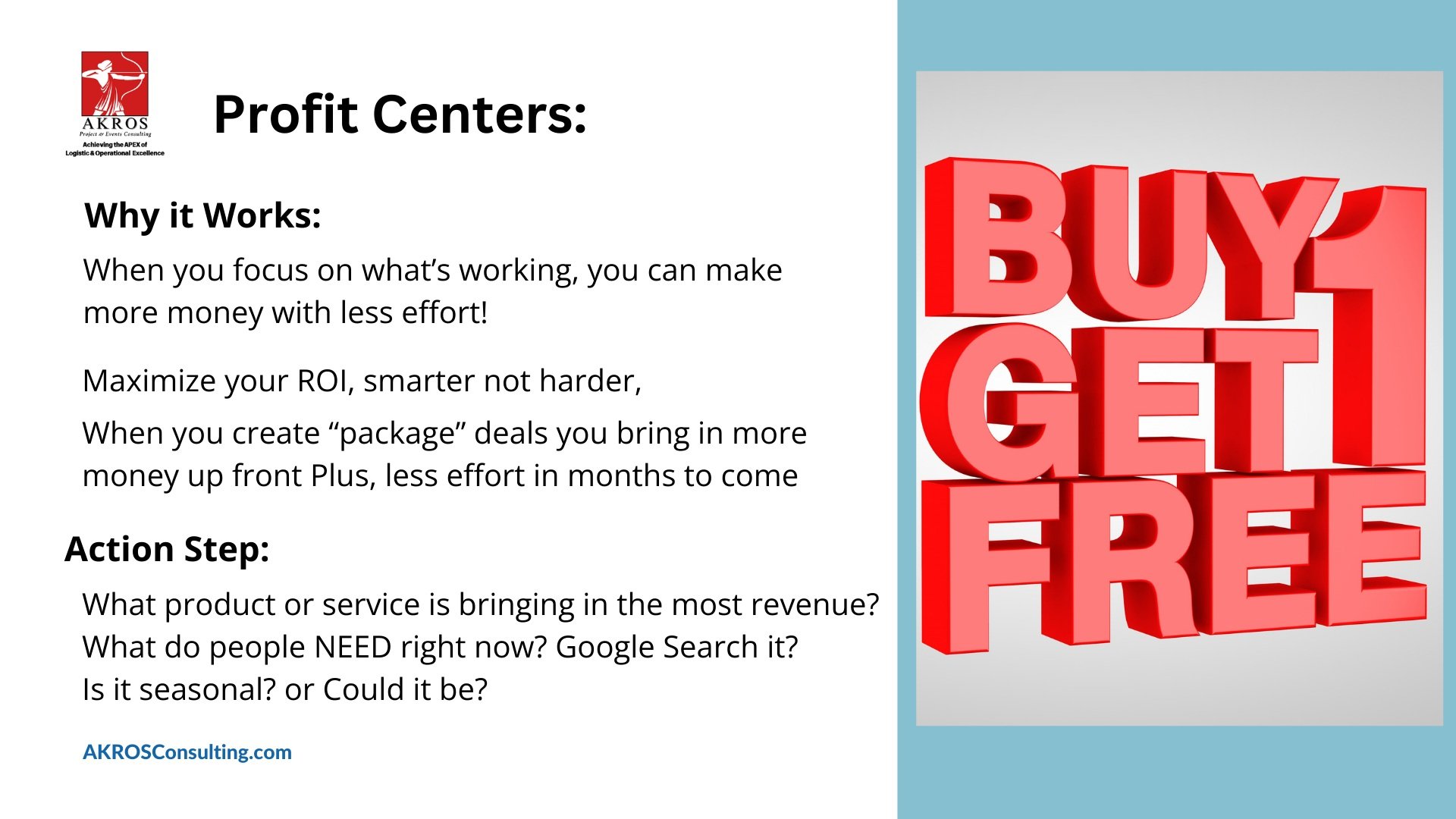 AKROS
Project & Events Consulting
Achieving the APEX of
Logistic & Operational Excellence

Profit Centers:

Why it Works:

When you focus on what's working, you can make more money with less effort!

Maximize your ROI, smarter not harder,

When you create "package" deals you bring in more money up front Plus, less effort in months to come

Action Step:

What product or service is bringing in the most revenue?
What do people NEED right now? Google Search it?
Is it seasonal? or Could it be?

AKROSConsulting.com

BUY 1 GET 1 FREE